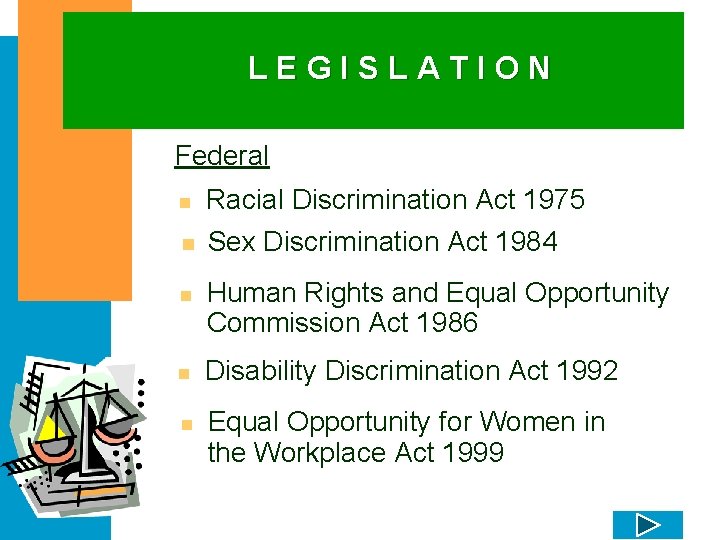 LEGISLATION

Federal

- Racial Discrimination Act 1975
- Sex Discrimination Act 1984
- Human Rights and Equal Opportunity Commission Act 1986
- Disability Discrimination Act 1992
- Equal Opportunity for Women in the Workplace Act 1999